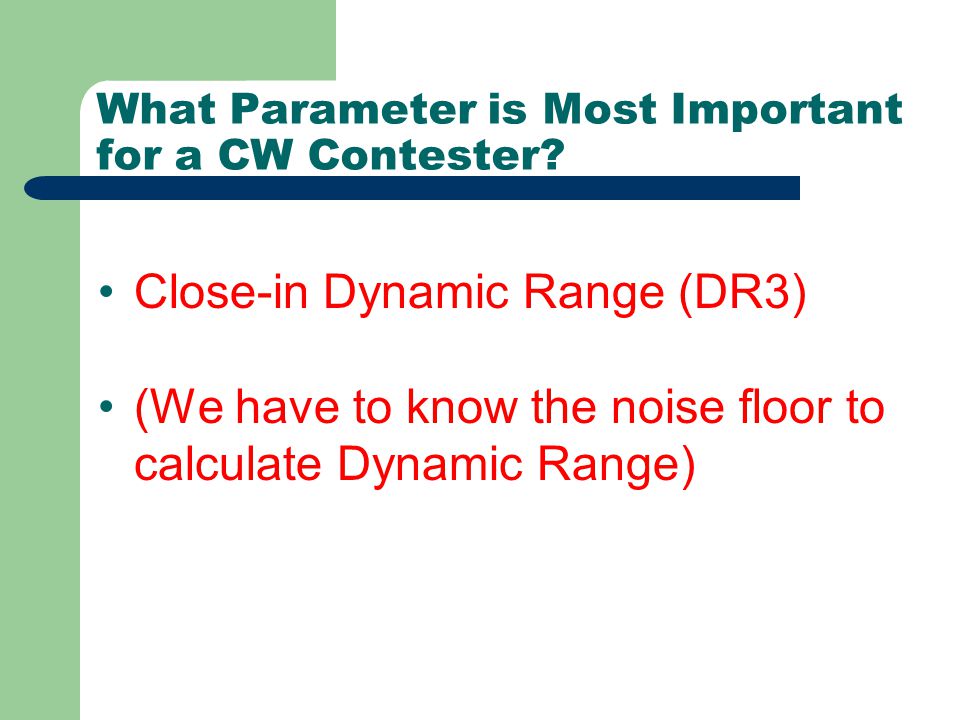 What Parameter is Most Important for a CW Contester?

• Close-in Dynamic Range (DR3)

• (We have to know the noise floor to calculate Dynamic Range)